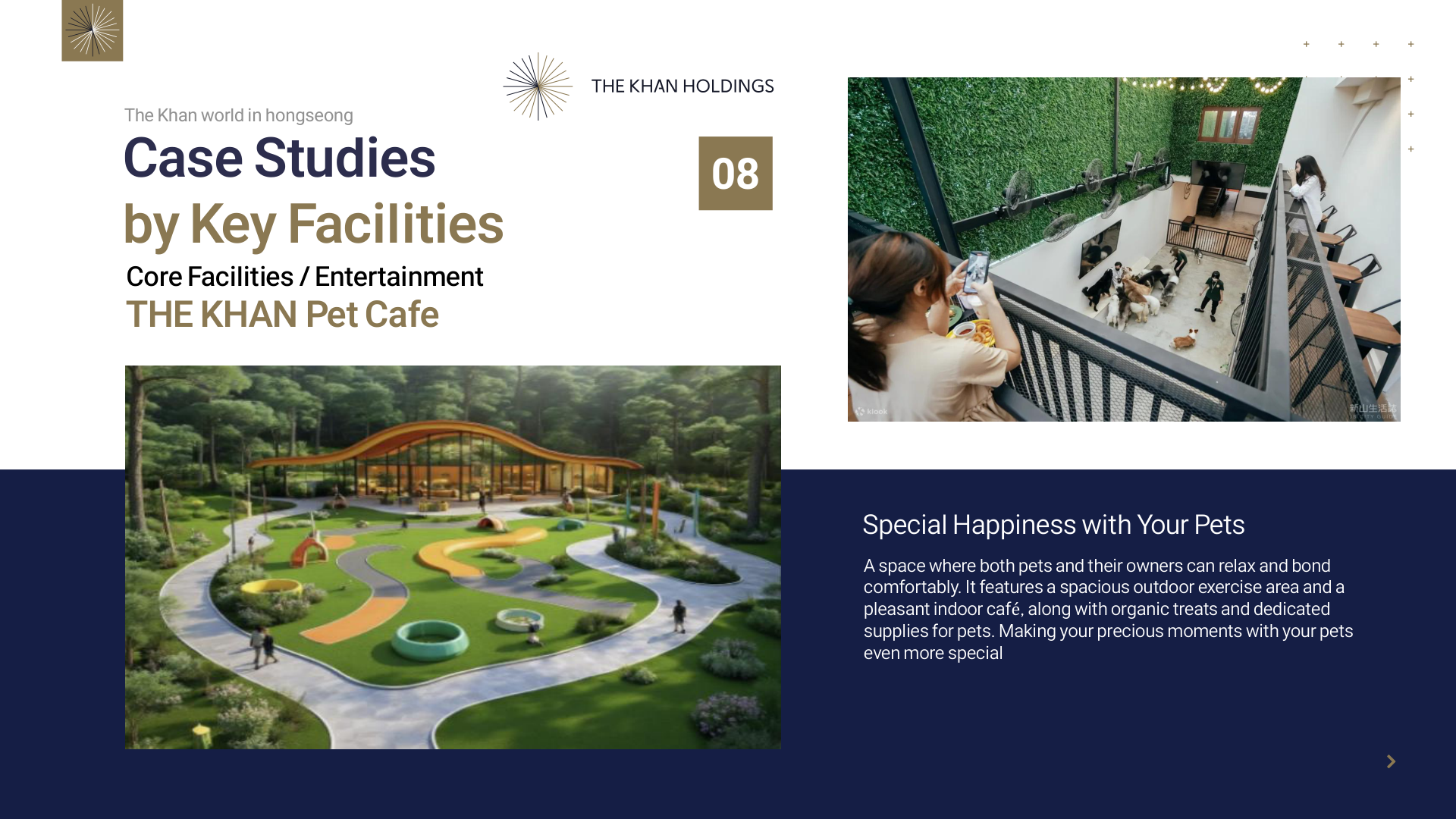 THE KHAN HOLDINGS

The Khan world in hongseong

Case Studies

by Key Facilities

08

Core Facilities / Entertainment

THE KHAN Pet Cafe

klook

新山生活誌

Special Happiness with Your Pets

A space where both pets and their owners can relax and bond comfortably. It features a spacious outdoor exercise area and a pleasant indoor café, along with organic treats and dedicated supplies for pets. Making your precious moments with your pets even more special